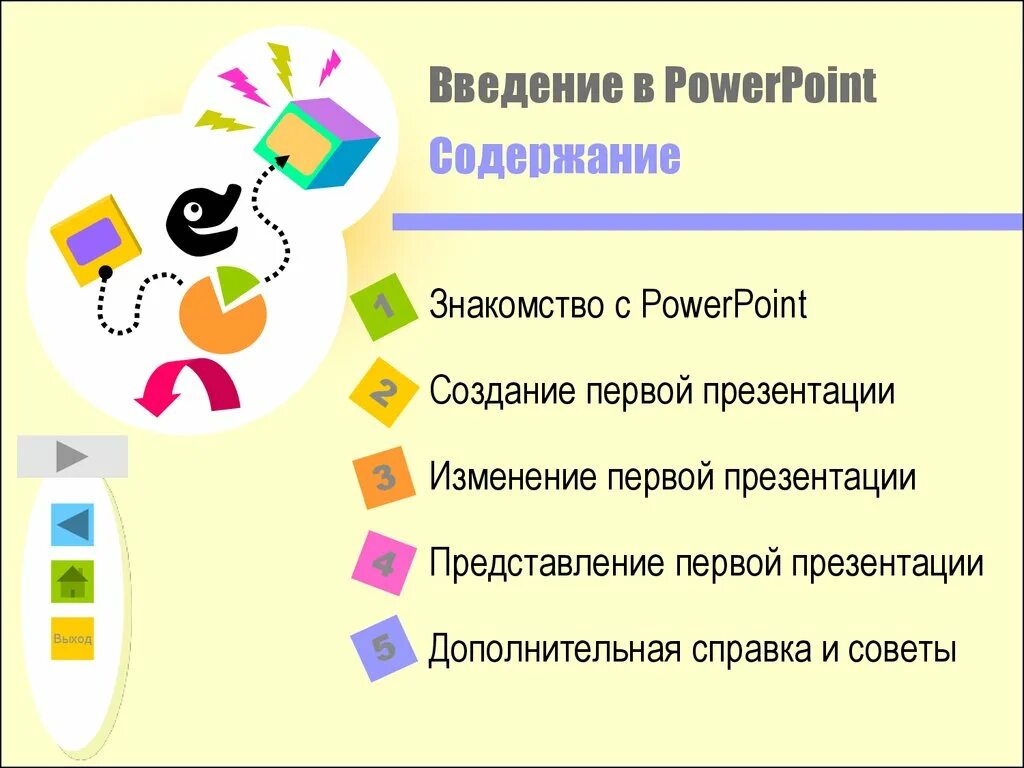 Введение в PowerPoint

Содержание

1 Знакомство с PowerPoint

2 Создание первой презентации

3 Изменение первой презентации

4 Представление первой презентации

5 Дополнительная справка и советы

Выход